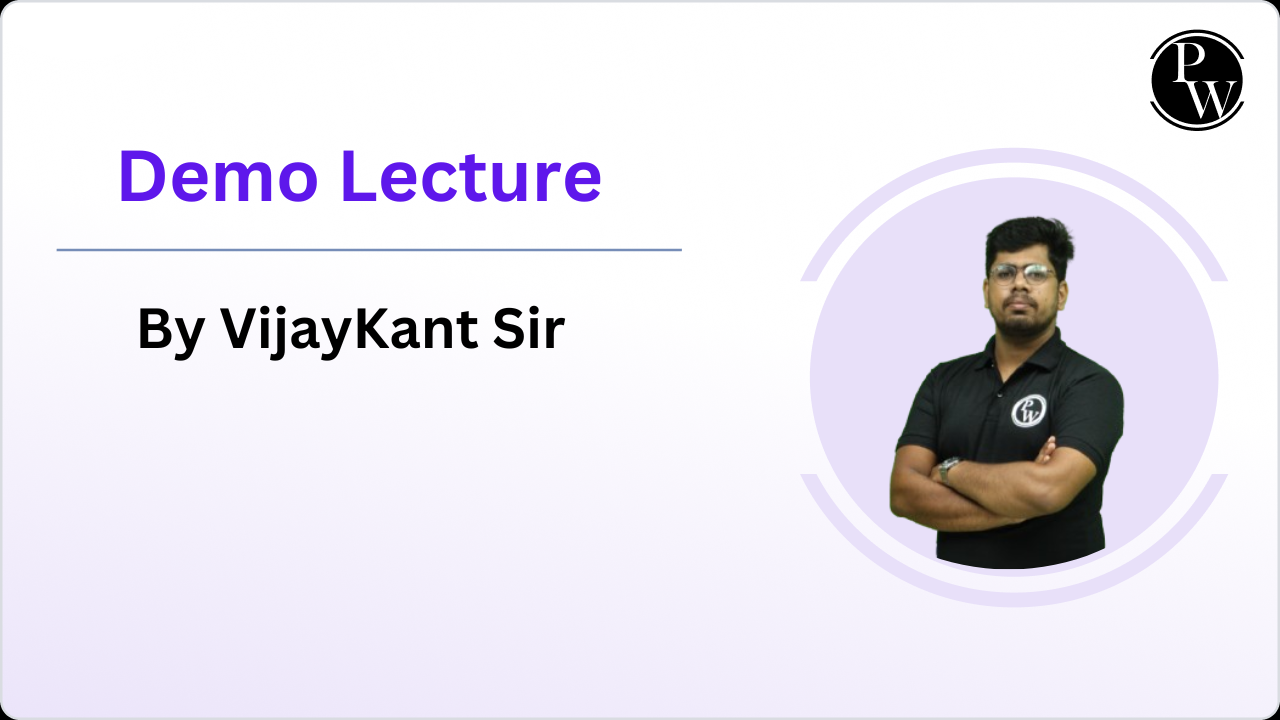 PW

Demo Lecture

By VijayKant Sir

PW